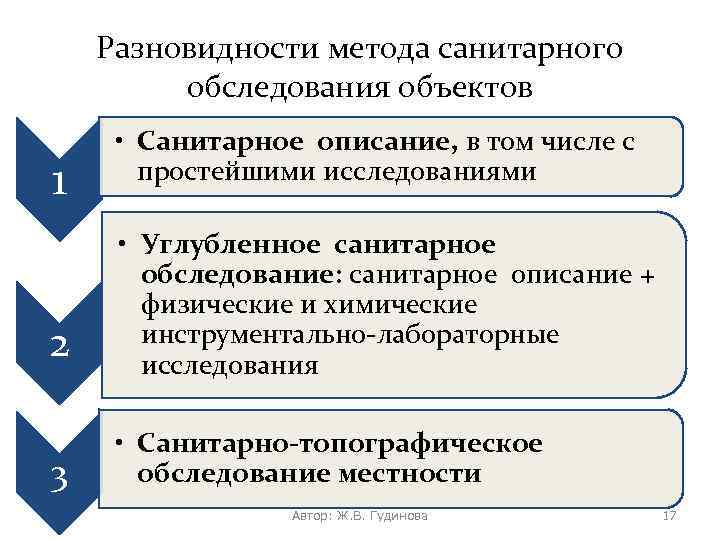 Разновидности метода санитарного обследования объектов

1

• Санитарное описание, в том числе с простейшими исследованиями

2

• Углубленное санитарное обследование: санитарное описание + физические и химические инструментально-лабораторные исследования

3

• Санитарно-топографическое обследование местности

Автор: Ж.В. Гудинова

17